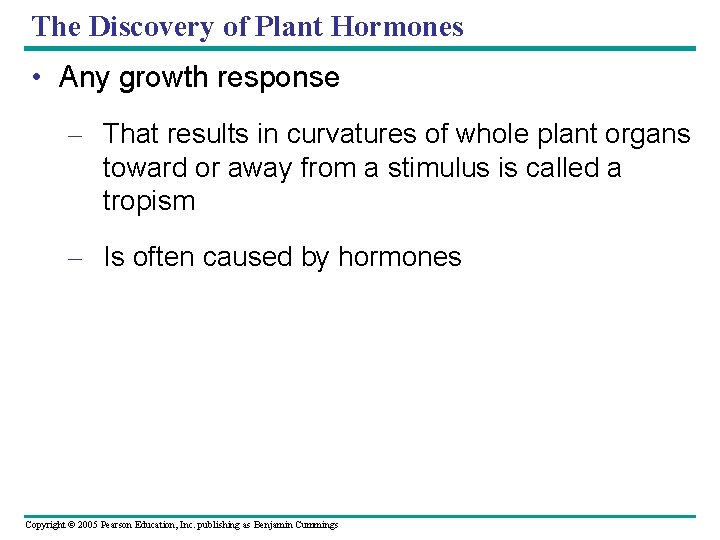 The Discovery of Plant Hormones

• Any growth response

– That results in curvatures of whole plant organs toward or away from a stimulus is called a tropism

– Is often caused by hormones

Copyright © 2005 Pearson Education, Inc. publishing as Benjamin Cummings